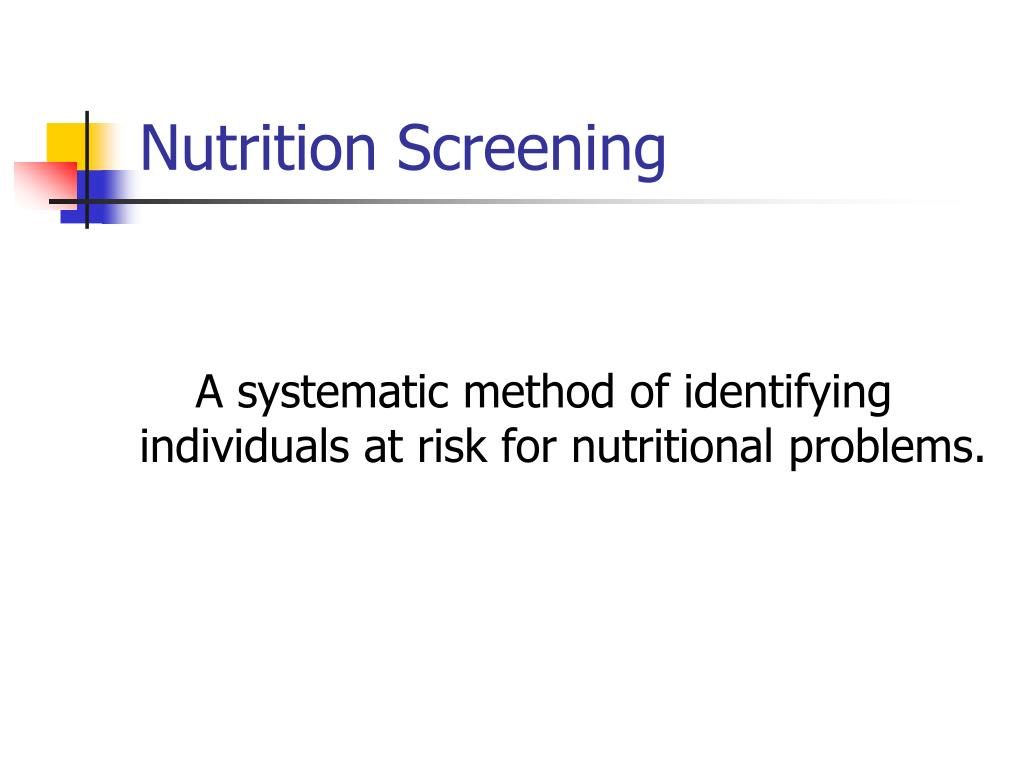 Nutrition Screening

A systematic method of identifying individuals at risk for nutritional problems.